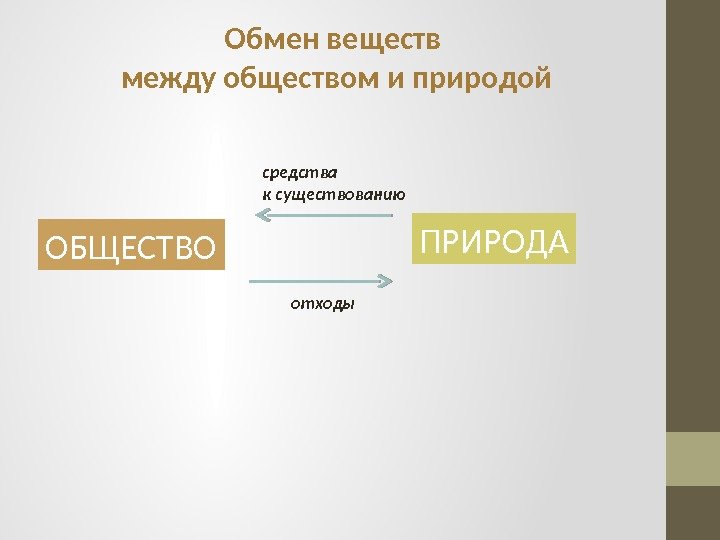 Обмен веществ
между обществом и природой

средства
к существованию

ОБЩЕСТВО

ПРИРОДА

отходы